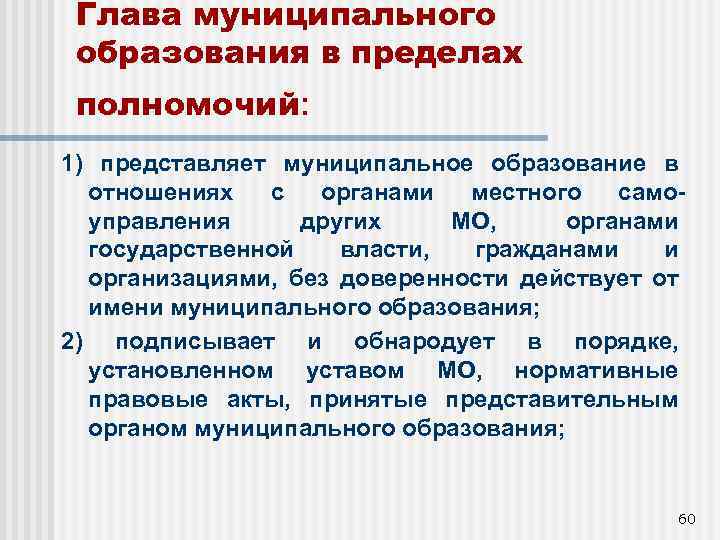 Глава муниципального образования в пределах полномочий:

1) представляет муниципальное образование в отношениях с органами местного самоуправления других МО, органами государственной власти, гражданами и организациями, без доверенности действует от имени муниципального образования;

2) подписывает и обнародует в порядке, установленном уставом МО, нормативные правовые акты, принятые представительным органом муниципального образования;

60